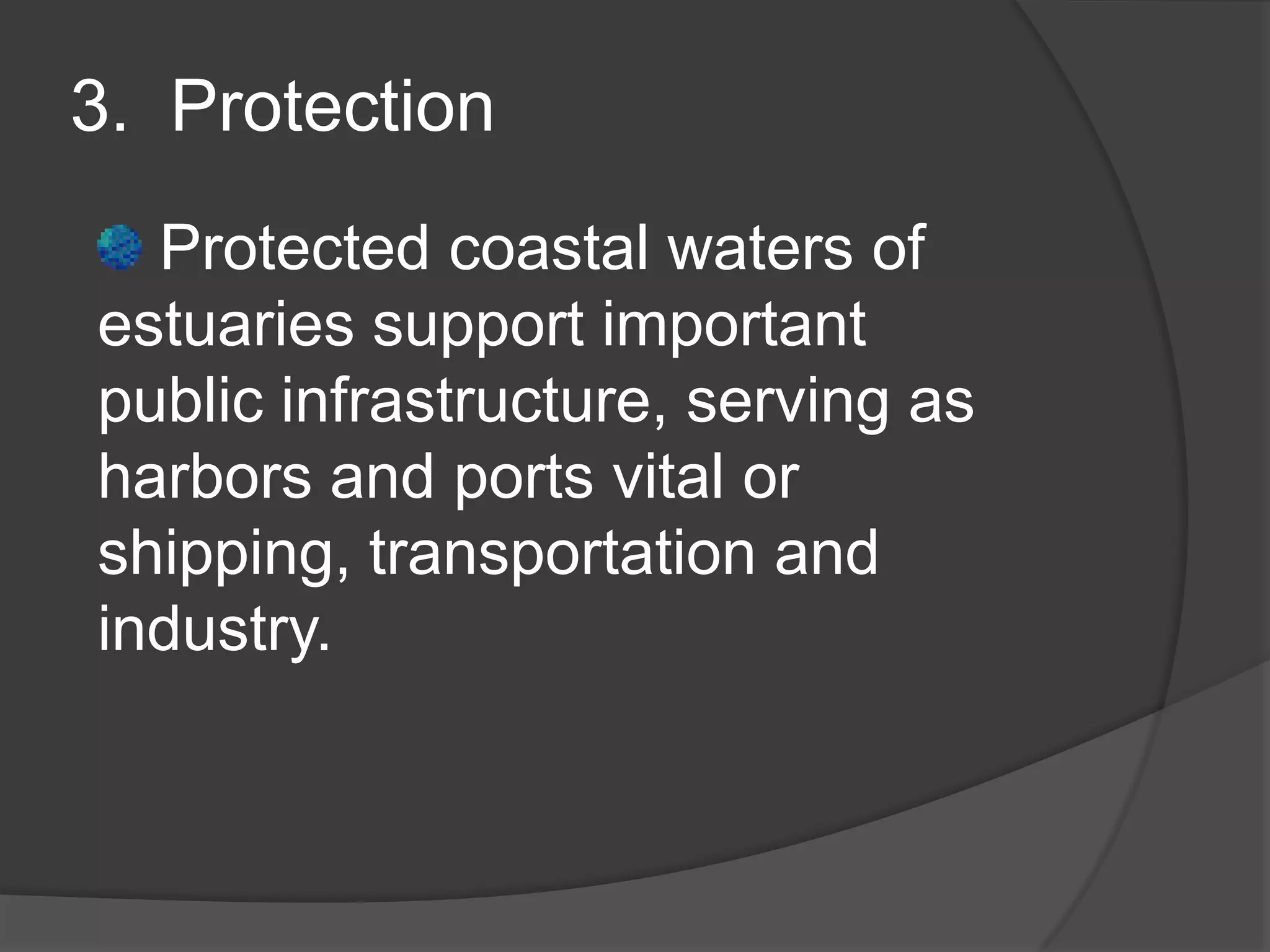 3. Protection

Protected coastal waters of estuaries support important public infrastructure, serving as harbors and ports vital or shipping, transportation and industry.